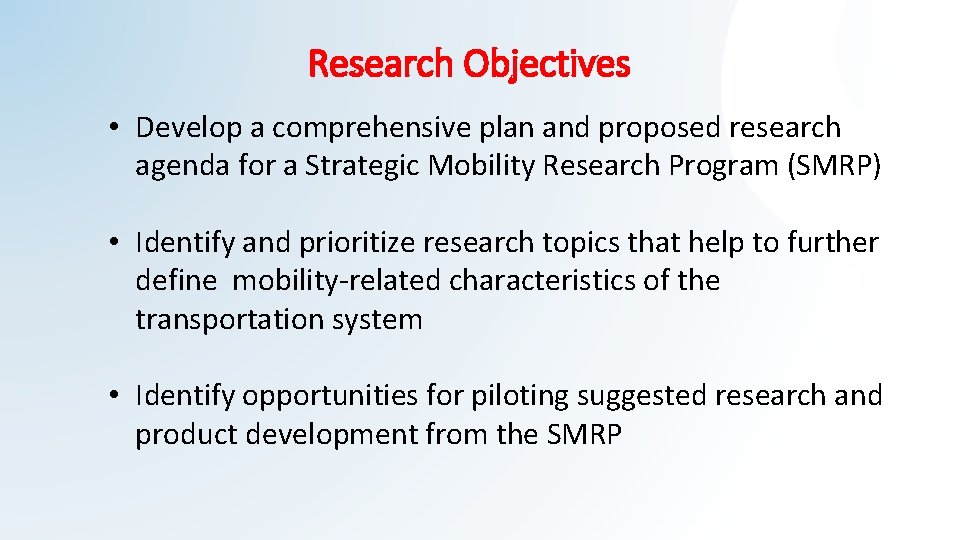 Research Objectives

• Develop a comprehensive plan and proposed research agenda for a Strategic Mobility Research Program (SMRP)

• Identify and prioritize research topics that help to further define mobility-related characteristics of the transportation system

• Identify opportunities for piloting suggested research and product development from the SMRP